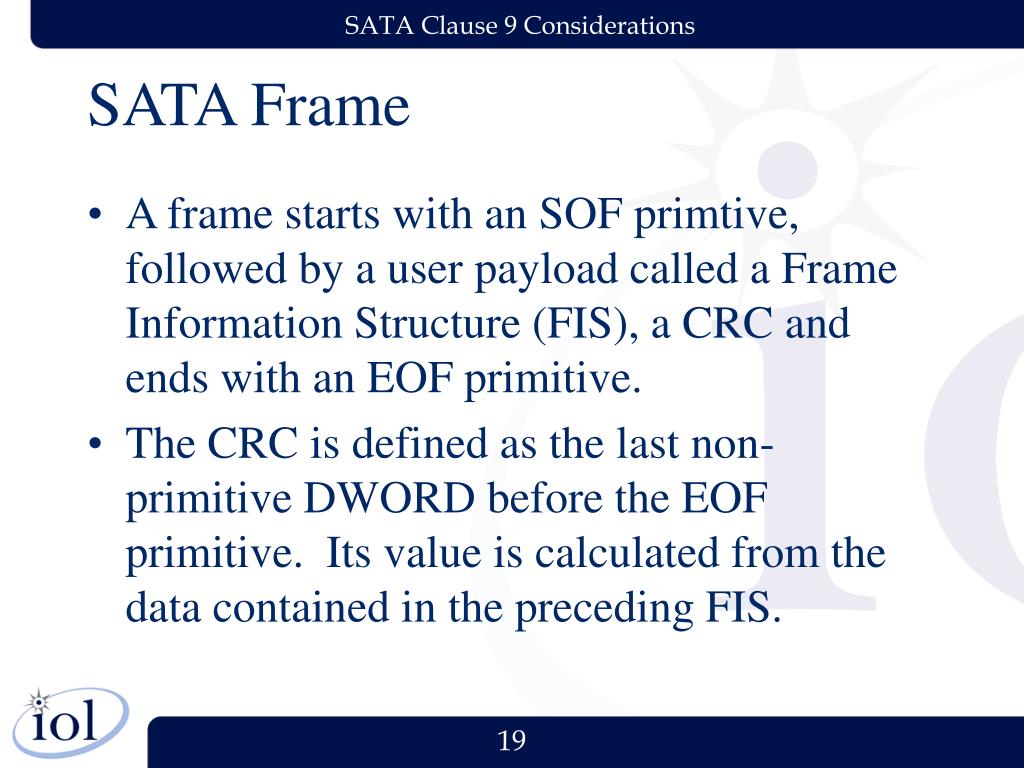 SATA Clause 9 Considerations

SATA Frame

• A frame starts with an SOF primtive, followed by a user payload called a Frame Information Structure (FIS), a CRC and ends with an EOF primitive.

• The CRC is defined as the last non-primitive DWORD before the EOF primitive. Its value is calculated from the data contained in the preceding FIS.

iol

19